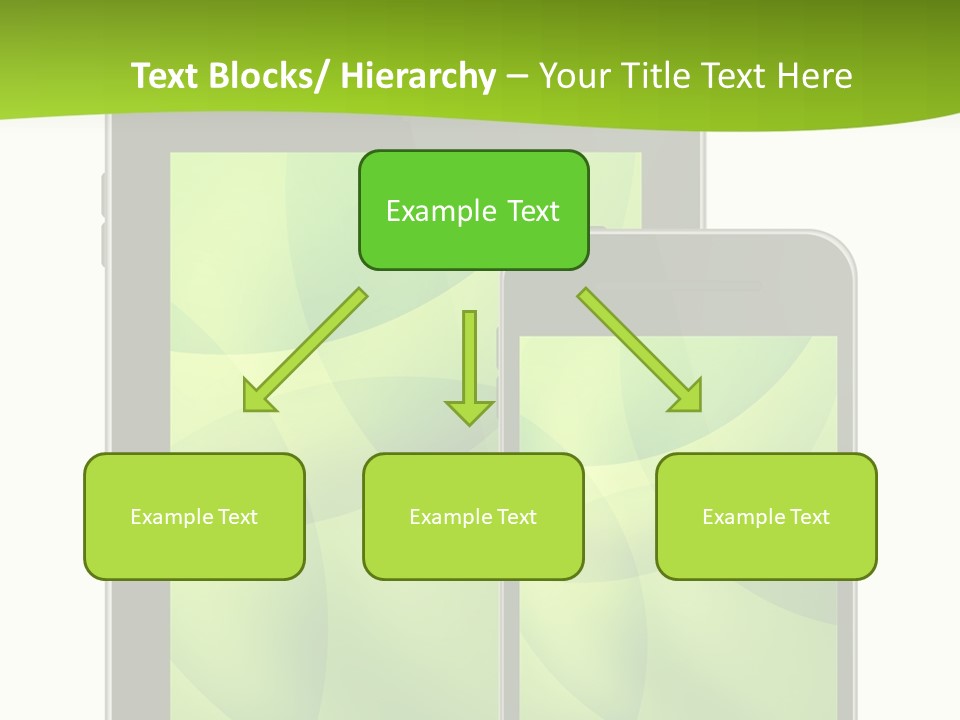 Text Blocks/ Hierarchy – Your Title Text Here

Example Text

Example Text

Example Text

Example Text